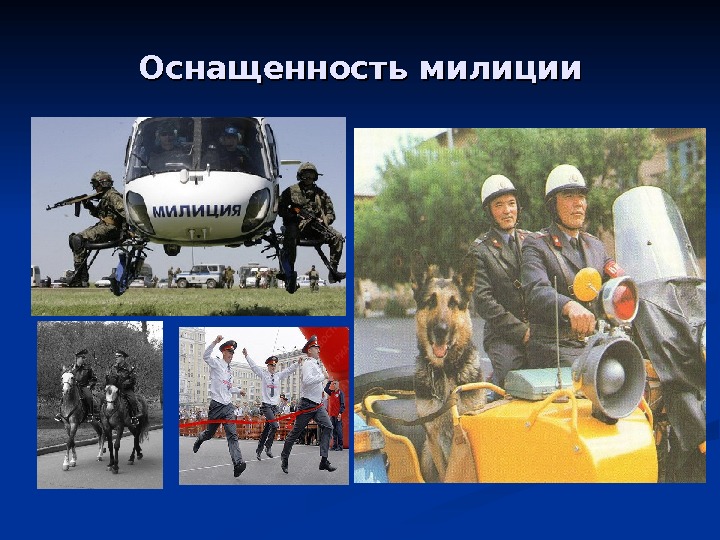 Оснащенность милиции

МИЛИЦИЯ